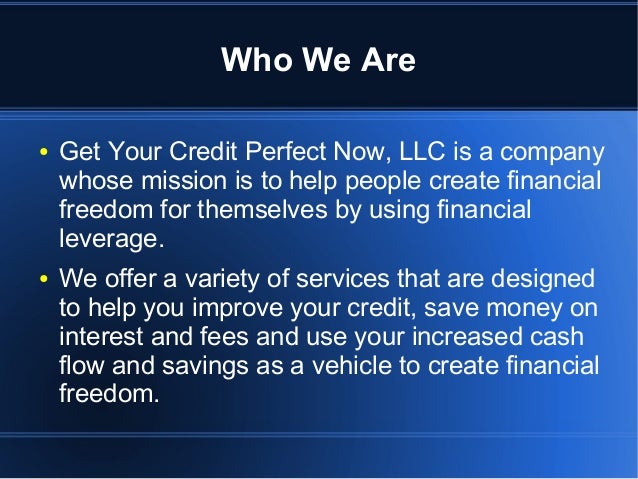 Who We Are

• Get Your Credit Perfect Now, LLC is a company whose mission is to help people create financial freedom for themselves by using financial leverage.

• We offer a variety of services that are designed to help you improve your credit, save money on interest and fees and use your increased cash flow and savings as a vehicle to create financial freedom.